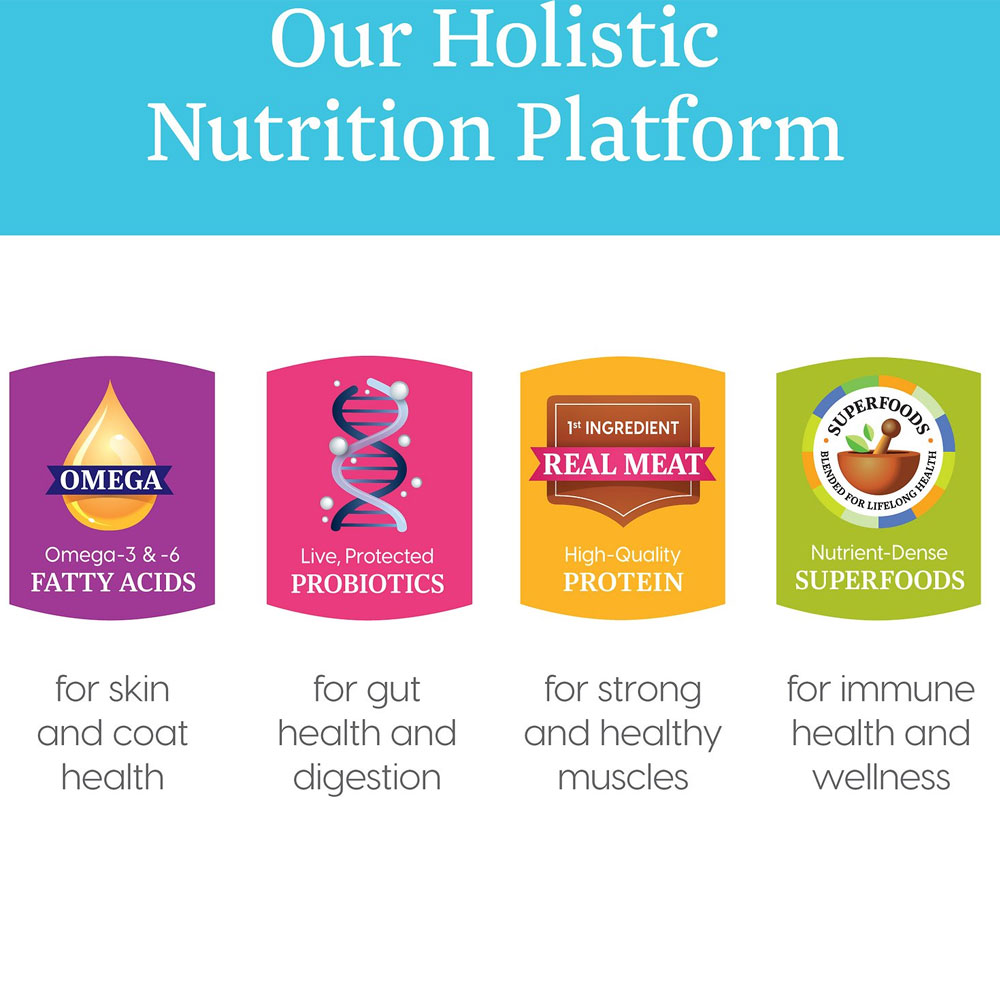 Our Holistic Nutrition Platform

OMEGA

Omega-3 & -6
FATTY ACIDS

for skin and coat health

Live, Protected
PROBIOTICS

for gut health and digestion

1st INGREDIENT
REAL MEAT

High-Quality
PROTEIN

for strong and healthy muscles

SUPERFOODS
BLENDED FOR LIFELONG HEALTH

Nutrient-Dense
SUPERFOODS

for immune health and wellness